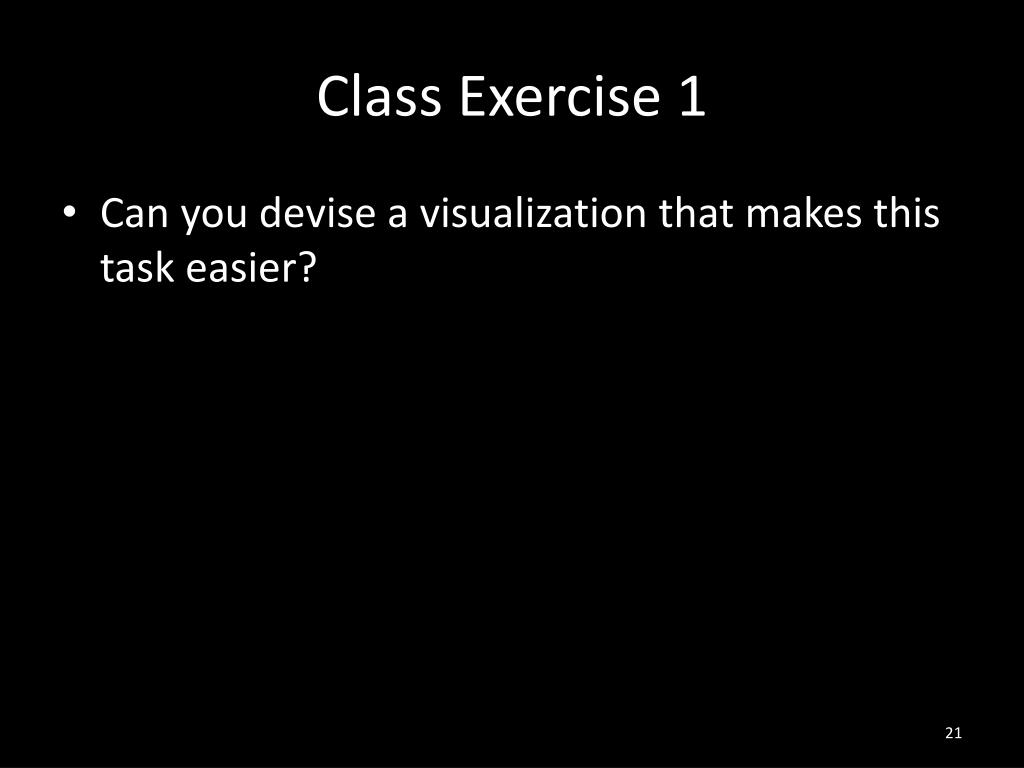 Class Exercise 1

• Can you devise a visualization that makes this task easier?

21